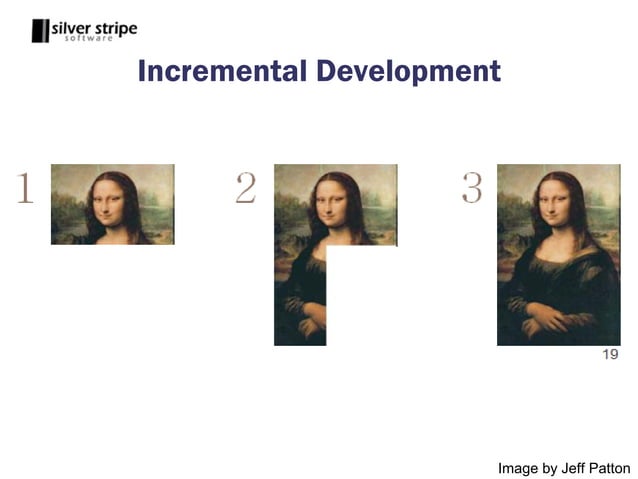 silver stripe
software

Incremental Development

1

2

3

19

Image by Jeff Patton